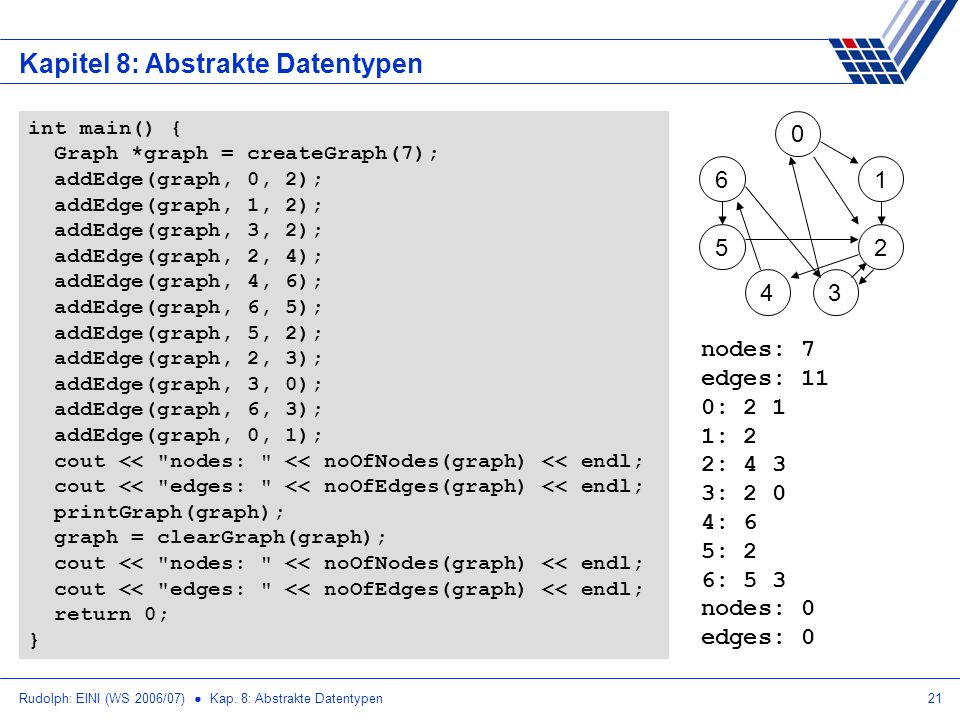 Kapitel 8: Abstrakte Datentypen

int main() {
  Graph *graph = createGraph(7);
  addEdge(graph, 0, 2);
  addEdge(graph, 1, 2);
  addEdge(graph, 3, 2);
  addEdge(graph, 2, 4);
  addEdge(graph, 4, 6);
  addEdge(graph, 6, 5);
  addEdge(graph, 5, 2);
  addEdge(graph, 2, 3);
  addEdge(graph, 3, 0);
  addEdge(graph, 6, 3);
  addEdge(graph, 0, 1);
  cout << "nodes: " << noOfNodes(graph) << endl;
  cout << "edges: " << noOfEdges(graph) << endl;
  printGraph(graph);
  graph = clearGraph(graph);
  cout << "nodes: " << noOfNodes(graph) << endl;
  cout << "edges: " << noOfEdges(graph) << endl;
  return 0;
}

0
6
1
5
2
4
3

nodes: 7
edges: 11
0: 2 1
1: 2
2: 4 3
3: 2 0
4: 6
5: 2
6: 5 3
nodes: 0
edges: 0

Rudolph: EINI (WS 2006/07) ● Kap. 8: Abstrakte Datentypen

21